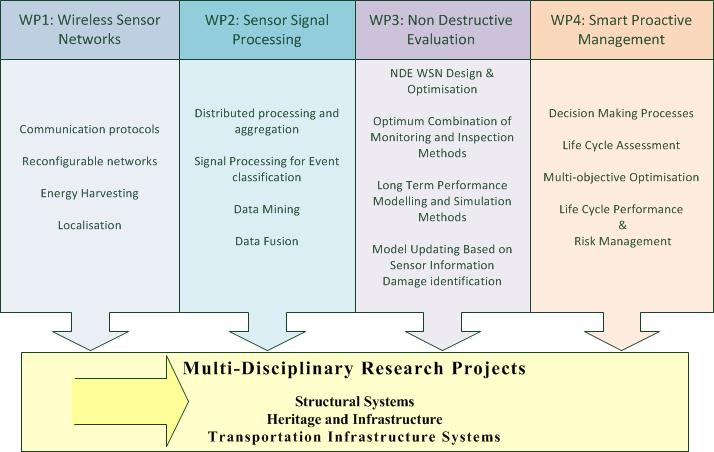 WP1: Wireless Sensor Networks

Communication protocols

Reconfigurable networks

Energy Harvesting

Localisation

WP2: Sensor Signal Processing

Distributed processing and aggregation

Signal Processing for Event classification

Data Mining

Data Fusion

WP3: Non Destructive Evaluation

NDE WSN Design & Optimisation

Optimum Combination of Monitoring and Inspection Methods

Long Term Performance Modelling and Simulation Methods

Model Updating Based on Sensor Information Damage identification

WP4: Smart Proactive Management

Decision Making Processes

Life Cycle Assessment

Multi-objective Optimisation

Life Cycle Performance & Risk Management

Multi-Disciplinary Research Projects

Structural Systems
Heritage and Infrastructure
Transportation Infrastructure Systems